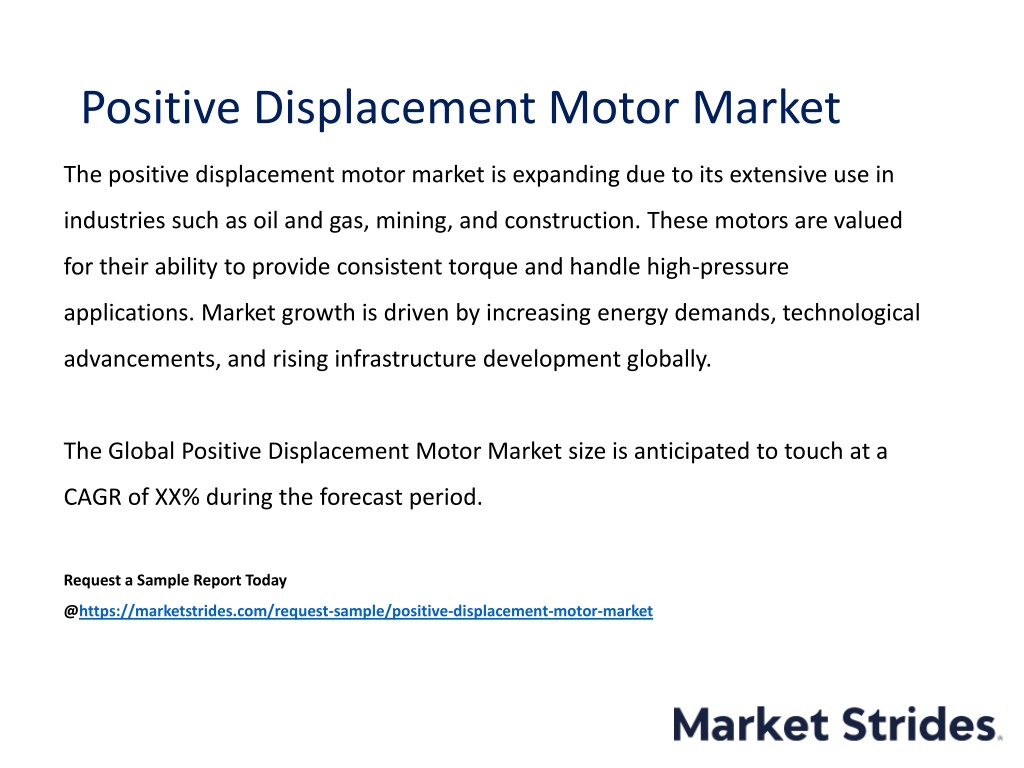 Positive Displacement Motor Market

The positive displacement motor market is expanding due to its extensive use in industries such as oil and gas, mining, and construction. These motors are valued for their ability to provide consistent torque and handle high-pressure applications. Market growth is driven by increasing energy demands, technological advancements, and rising infrastructure development globally.

The Global Positive Displacement Motor Market size is anticipated to touch at a CAGR of XX% during the forecast period.

Request a Sample Report Today
@https://marketstrides.com/request-sample/positive-displacement-motor-market

Market Strides.